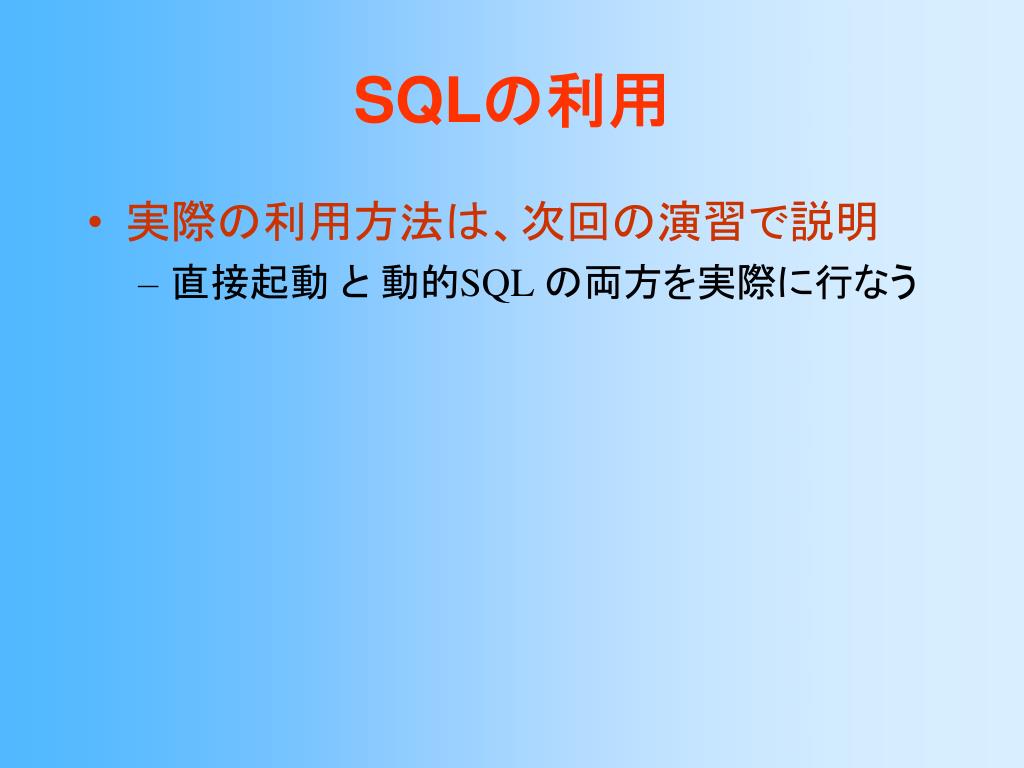 SQLの利用

• 実際の利用方法は、次回の演習で説明
– 直接起動 と 動的SQL の両方を実際に行なう